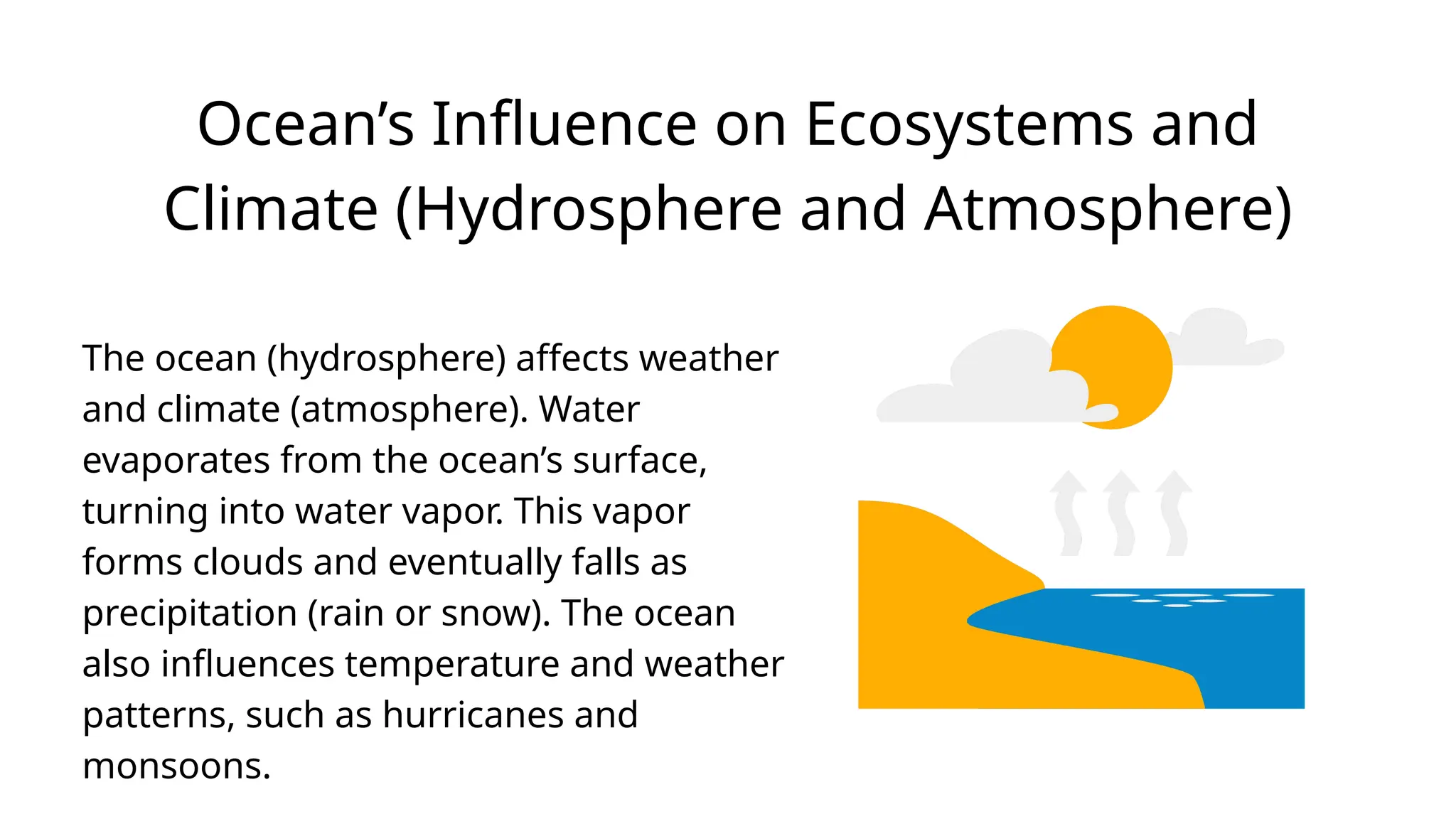 Ocean’s Influence on Ecosystems and Climate (Hydrosphere and Atmosphere)

The ocean (hydrosphere) affects weather and climate (atmosphere). Water evaporates from the ocean’s surface, turning into water vapor. This vapor forms clouds and eventually falls as precipitation (rain or snow). The ocean also influences temperature and weather patterns, such as hurricanes and monsoons.